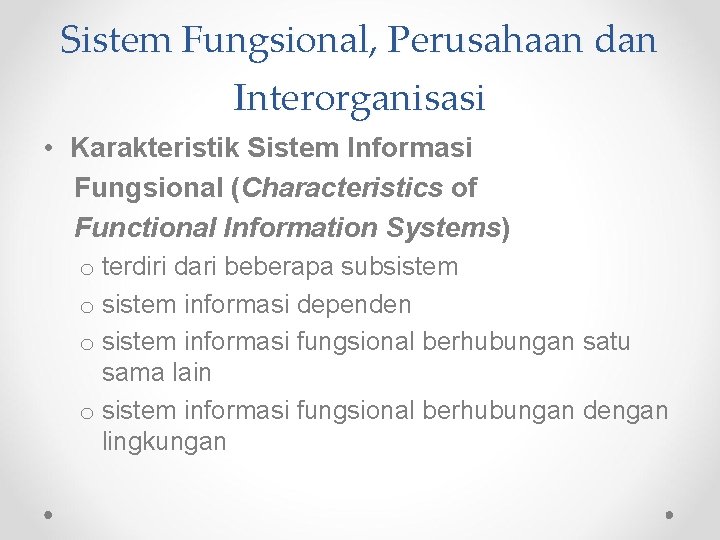 Sistem Fungsional, Perusahaan dan Interorganisasi

• Karakteristik Sistem Informasi Fungsional (Characteristics of Functional Information Systems)
o terdiri dari beberapa subsistem
o sistem informasi dependen
o sistem informasi fungsional berhubungan satu sama lain
o sistem informasi fungsional berhubungan dengan lingkungan